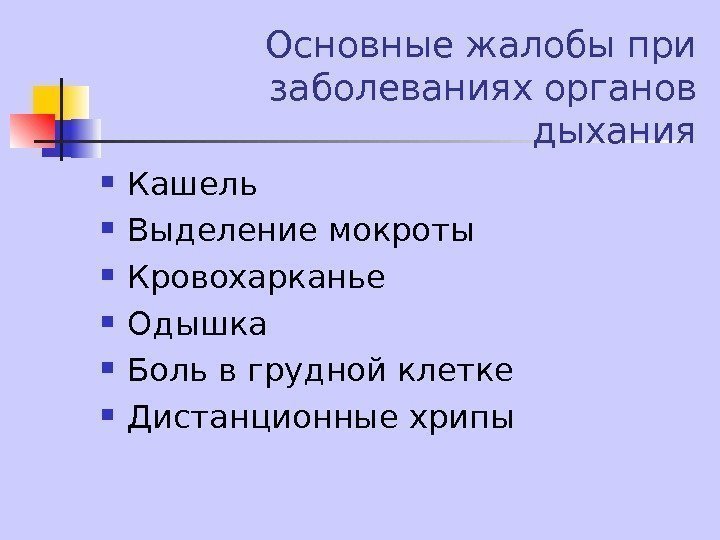 Основные жалобы при заболеваниях органов дыхания

- Кашель
- Выделение мокроты
- Кровохарканье
- Одышка
- Боль в грудной клетке
- Дистанционные хрипы